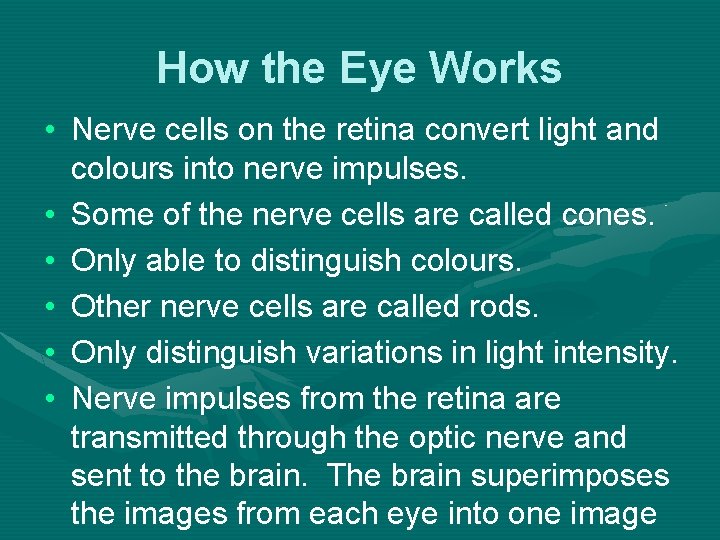 How the Eye Works

• Nerve cells on the retina convert light and colours into nerve impulses.
• Some of the nerve cells are called cones.
• Only able to distinguish colours.
• Other nerve cells are called rods.
• Only distinguish variations in light intensity.
• Nerve impulses from the retina are transmitted through the optic nerve and sent to the brain. The brain superimposes the images from each eye into one image